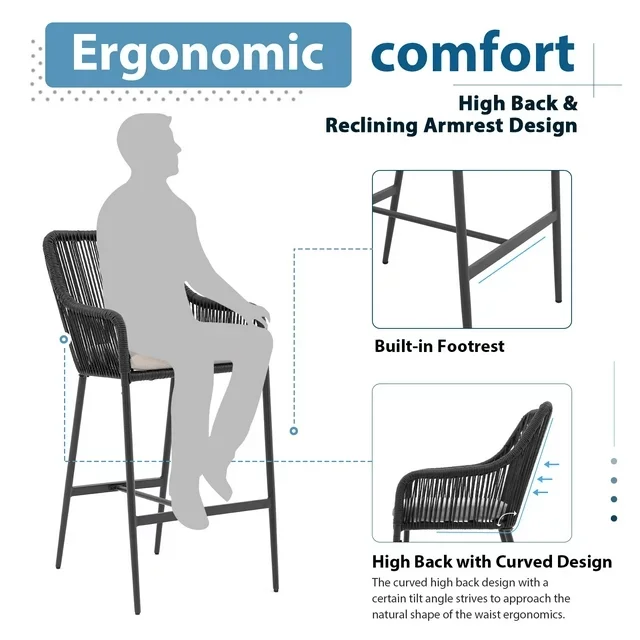 Ergonomic comfort

High Back &
Reclining Armrest Design

Built-in Footrest

High Back with Curved Design

The curved high back design with a certain tilt angle strives to approach the natural shape of the waist ergonomics.